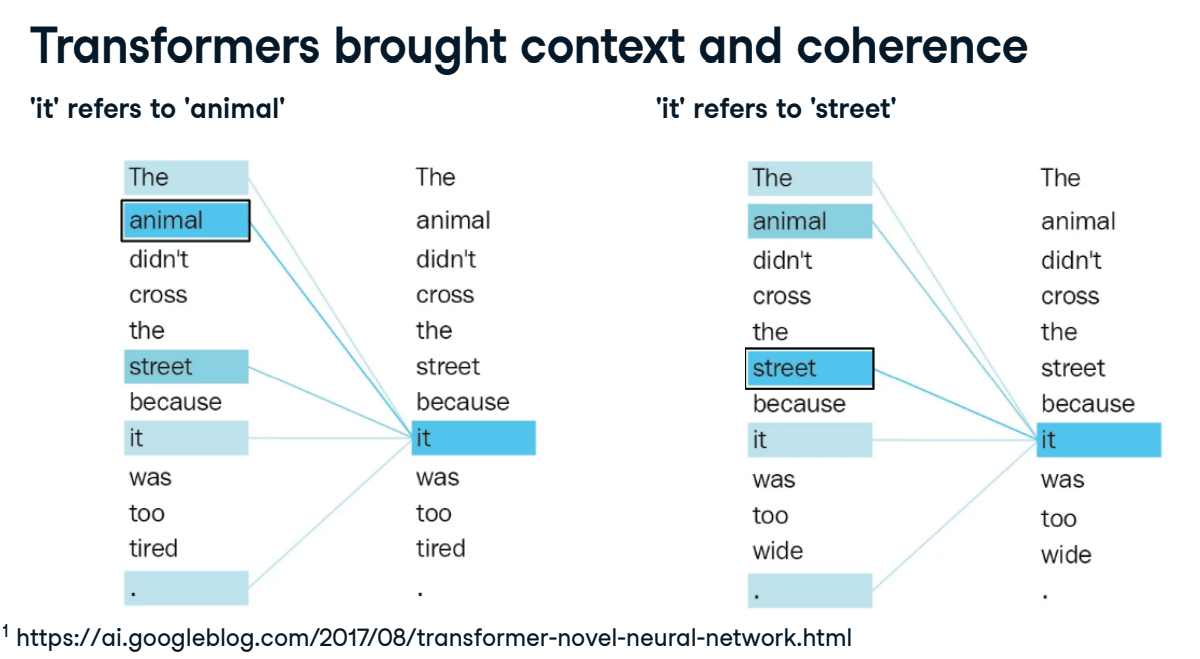 Transformers brought context and coherence

'it' refers to 'animal'

The
animal
didn't
cross
the
street
because
it
was
too
tired
.

The
animal
didn't
cross
the
street
because
it
was
too
tired
.

'it' refers to 'street'

The
animal
didn't
cross
the
street
because
it
was
too
wide
.

The
animal
didn't
cross
the
street
because
it
was
too
wide
.

$^1$ https://ai.googleblog.com/2017/08/transformer-novel-neural-network.html